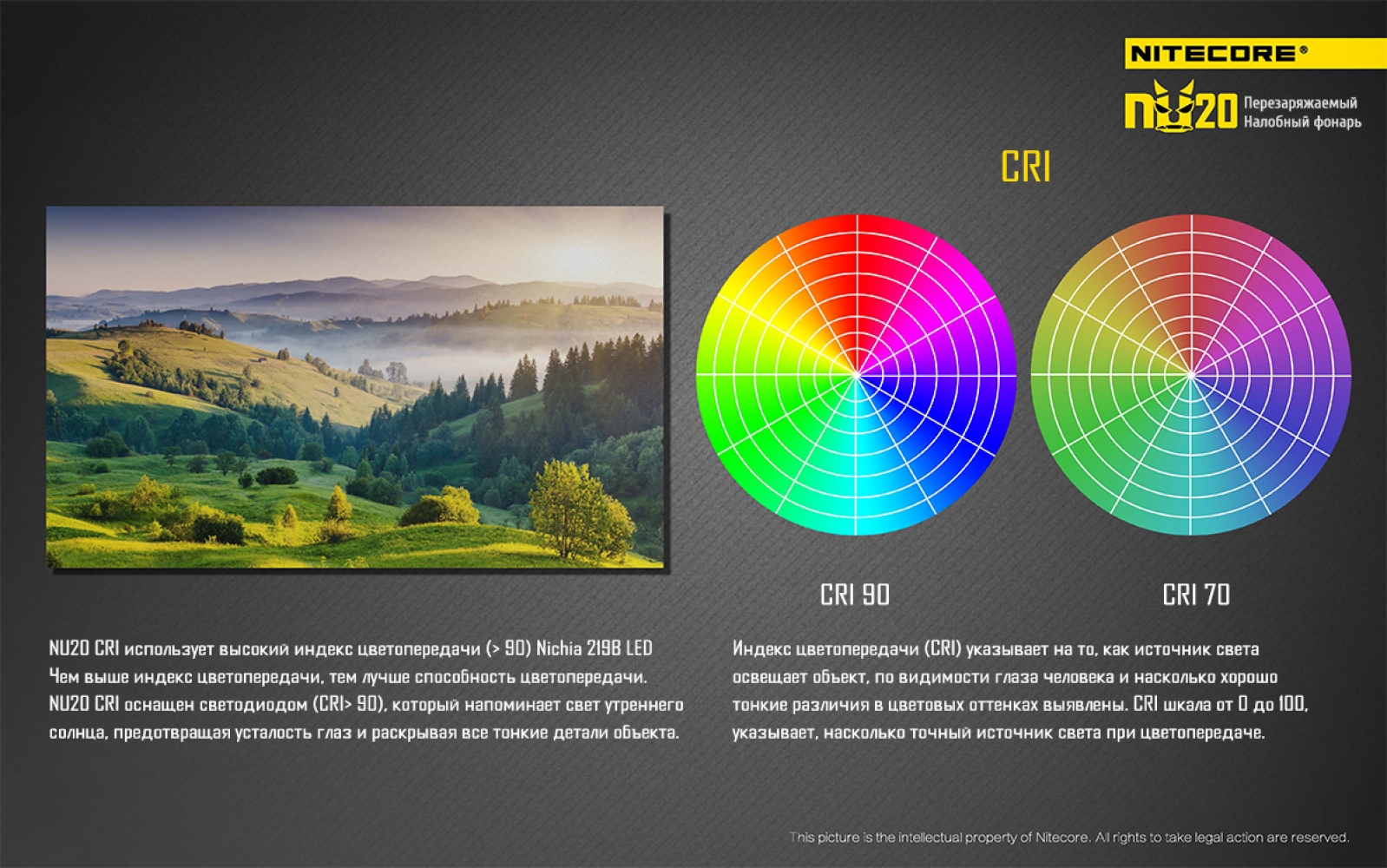 NITECORE®

NU20 Перезаряжаемый Налобный фонарь

CRI

CRI 90

CRI 70

NU20 CRI использует высокий индекс цветопередачи (> 90) Nichia 219B LED Чем выше индекс цветопередачи, тем лучше способность цветопередачи. NU20 CRI оснащен светодиодом (CRI> 90), который напоминает свет утреннего солнца, предотвращая усталость глаз и раскрывая все тонкие детали объекта.

Индекс цветопередачи (CRI) указывает на то, как источник света освещает объект, по видимости глаза человека и насколько хорошо тонкие различия в цветовых оттенках выявлены. CRI шкала от 0 до 100, указывает, насколько точный источник света при цветопередаче.

This picture is the intellectual property of Nitecore. All rights to take legal action are reserved.